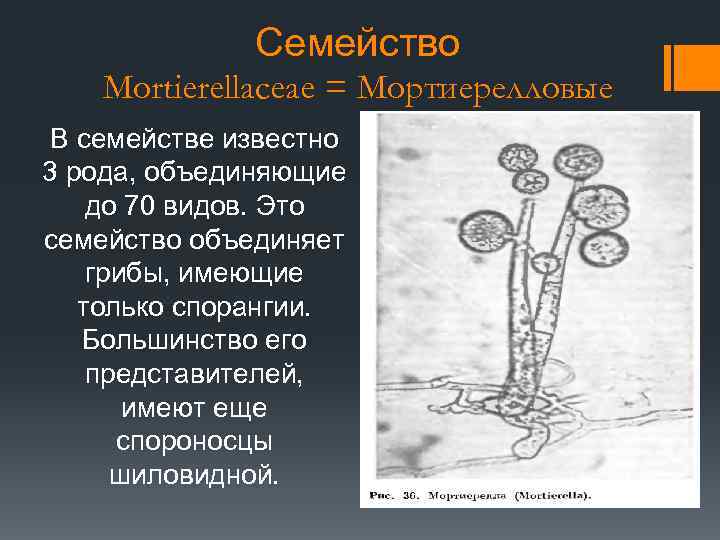 Семейство
Mortierellaceae = Мортиерелловые

В семействе известно 3 рода, объединяющие до 70 видов. Это семейство объединяет грибы, имеющие только спорангии. Большинство его представителей, имеют еще спороносцы шиловидной.

Рис. 36. Мортиерелла (Mortierella).